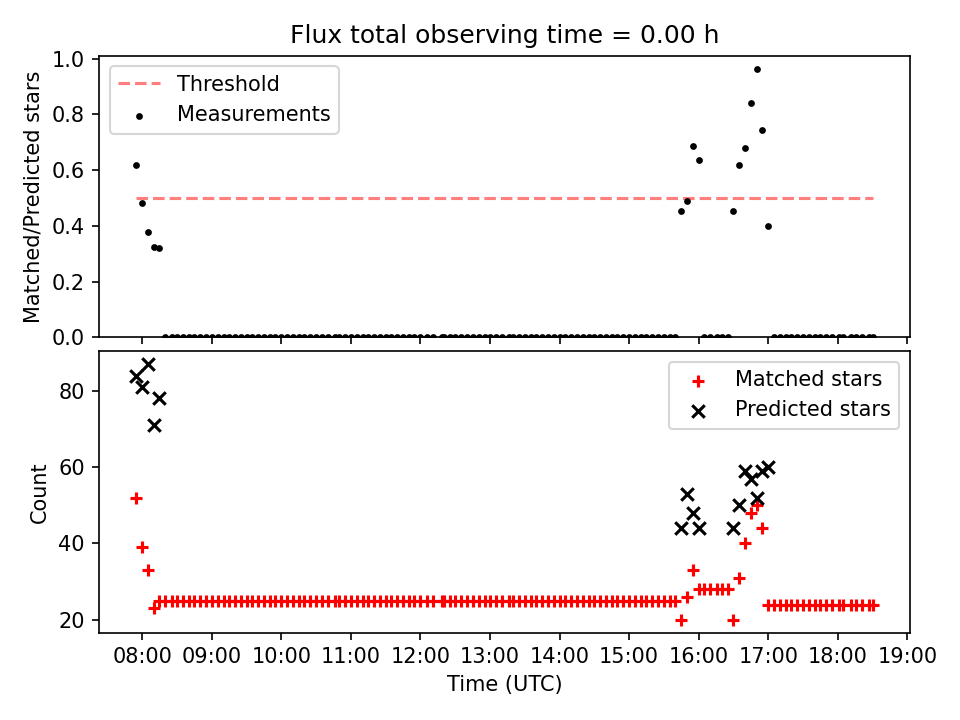 Flux total observing time = 0.00 h

Threshold
Measurements

Matched/Predicted stars

1.0
0.8
0.6
0.4
0.2
0.0

Matched stars
Predicted stars

Count

80
60
40
20

08:00 09:00 10:00 11:00 12:00 13:00 14:00 15:00 16:00 17:00 18:00 19:00

Time (UTC)